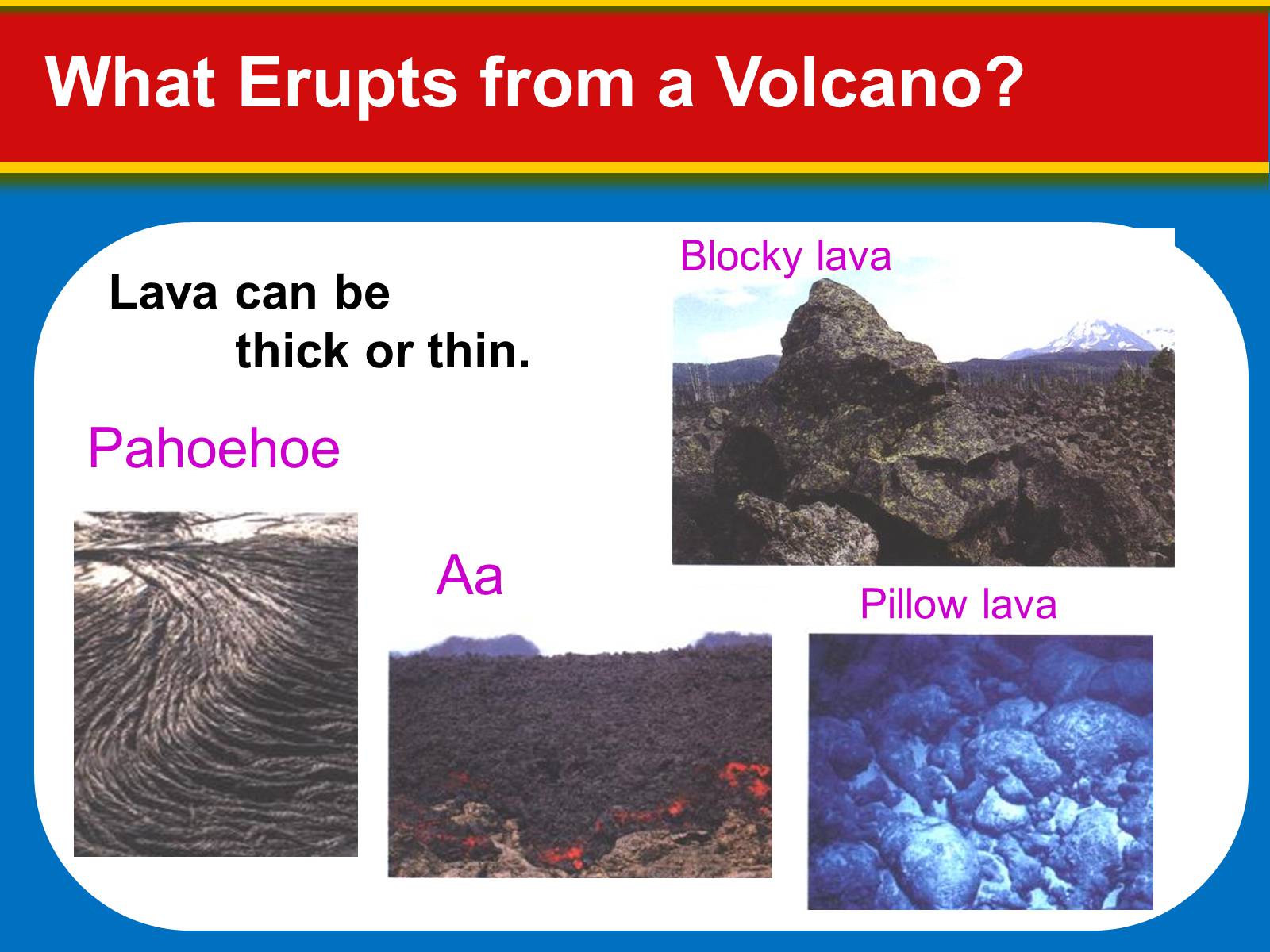 What Erupts from a Volcano?

Lava can be thick or thin.

Blocky lava

Pahoehoe

Aa

Pillow lava